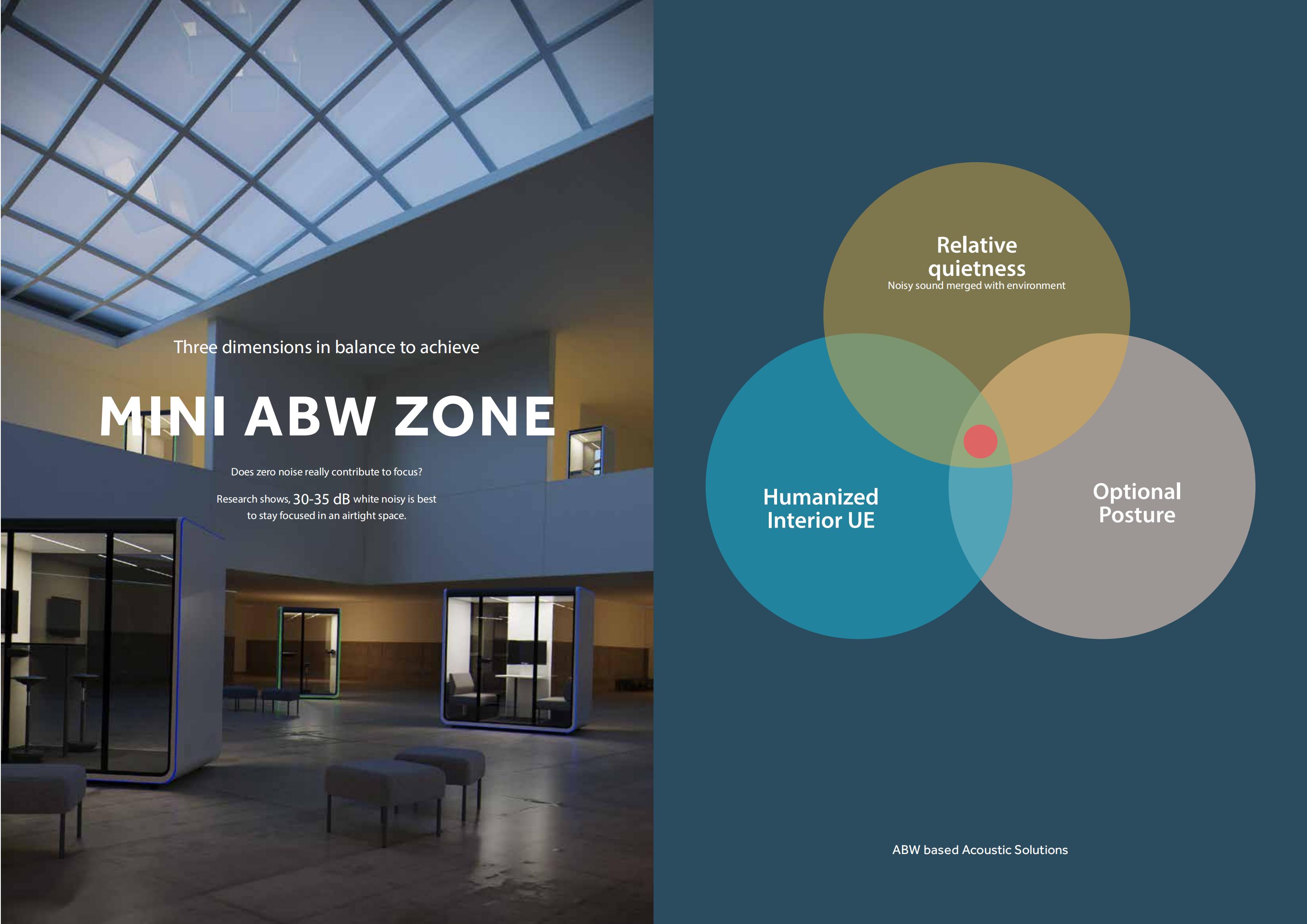 Three dimensions in balance to achieve

MINI ABW ZONE

Does zero noise really contribute to focus?

Research shows, 30-35 dB white noisy is best to stay focused in an airtight space.

Relative quietness
Noisy sound merged with environment

Humanized Interior UE

Optional Posture

ABW based Acoustic Solutions